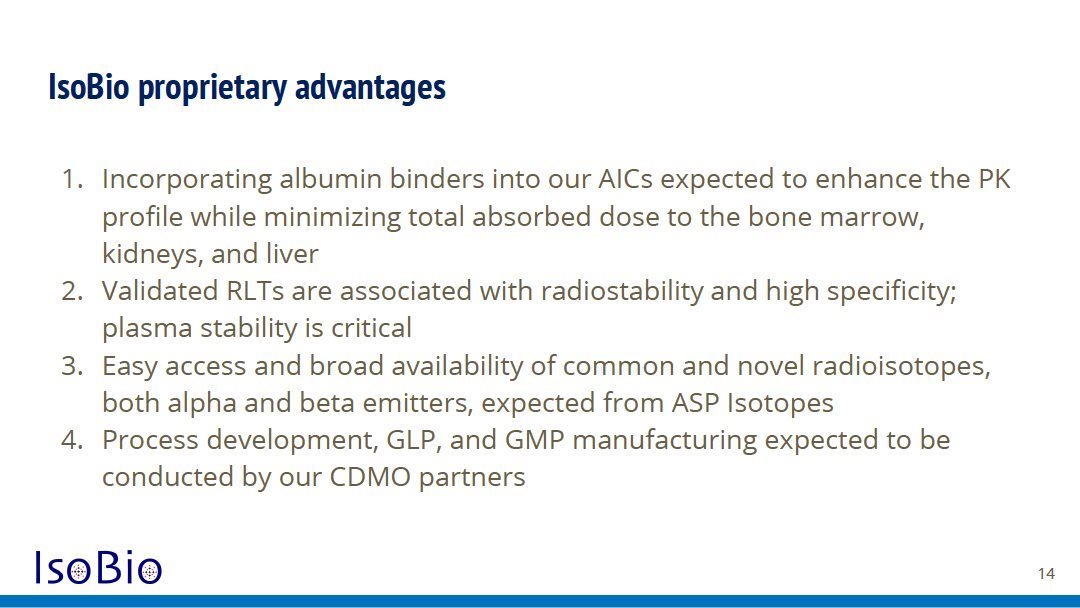 IsoBio proprietary advantages

1. Incorporating albumin binders into our AICs expected to enhance the PK profile while minimizing total absorbed dose to the bone marrow, kidneys, and liver
2. Validated RLTs are associated with radiostability and high specificity; plasma stability is critical
3. Easy access and broad availability of common and novel radioisotopes, both alpha and beta emitters, expected from ASP Isotopes
4. Process development, GLP, and GMP manufacturing expected to be conducted by our CDMO partners

IsoBio

14